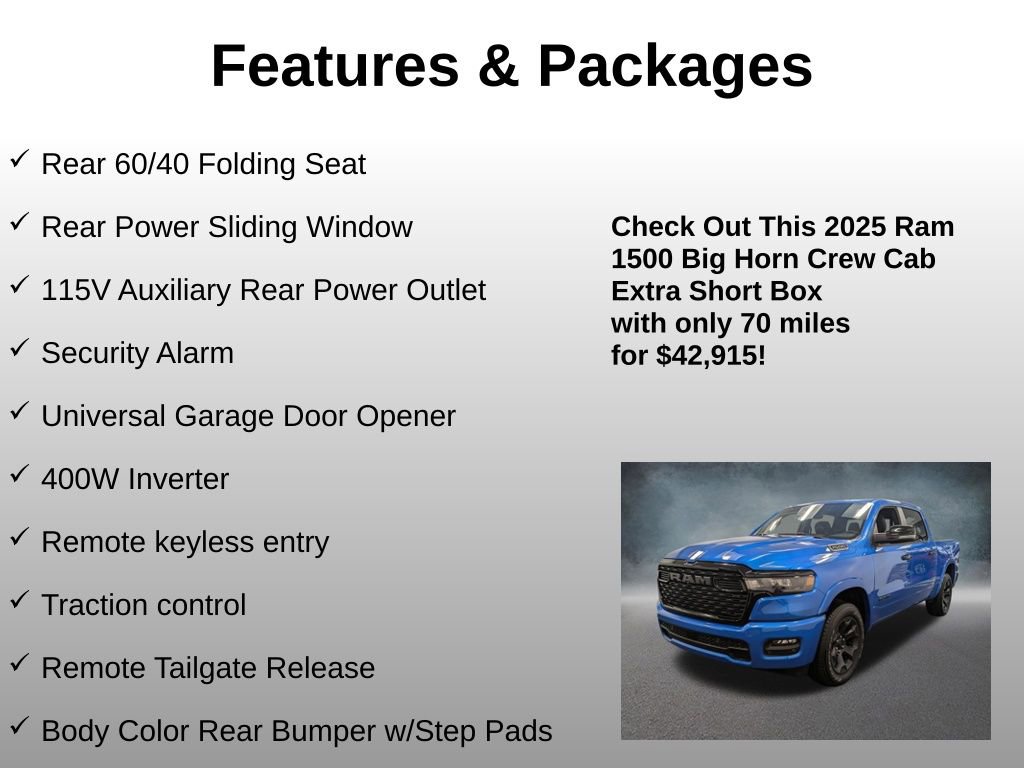 Features & Packages

✓ Rear 60/40 Folding Seat

✓ Rear Power Sliding Window

✓ 115V Auxiliary Rear Power Outlet

✓ Security Alarm

✓ Universal Garage Door Opener

✓ 400W Inverter

✓ Remote keyless entry

✓ Traction control

✓ Remote Tailgate Release

✓ Body Color Rear Bumper w/Step Pads

Check Out This 2025 Ram 1500 Big Horn Crew Cab Extra Short Box with only 70 miles for $42,915!

RAM